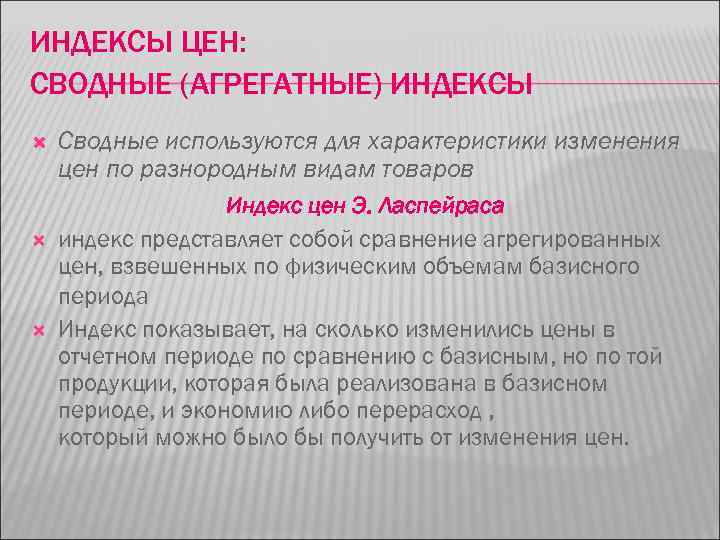 ИНДЕКСЫ ЦЕН:
СВОДНЫЕ (АГРЕГАТНЫЕ) ИНДЕКСЫ

Сводные используются для характеристики изменения цен по разнородным видам товаров

Индекс цен Э. Ласпейраса

индекс представляет собой сравнение агрегированных цен, взвешенных по физическим объемам базисного периода

Индекс показывает, на сколько изменились цены в отчетном периоде по сравнению с базисным, но по той продукции, которая была реализована в базисном периоде, и экономию либо перерасход , который можно было бы получить от изменения цен.